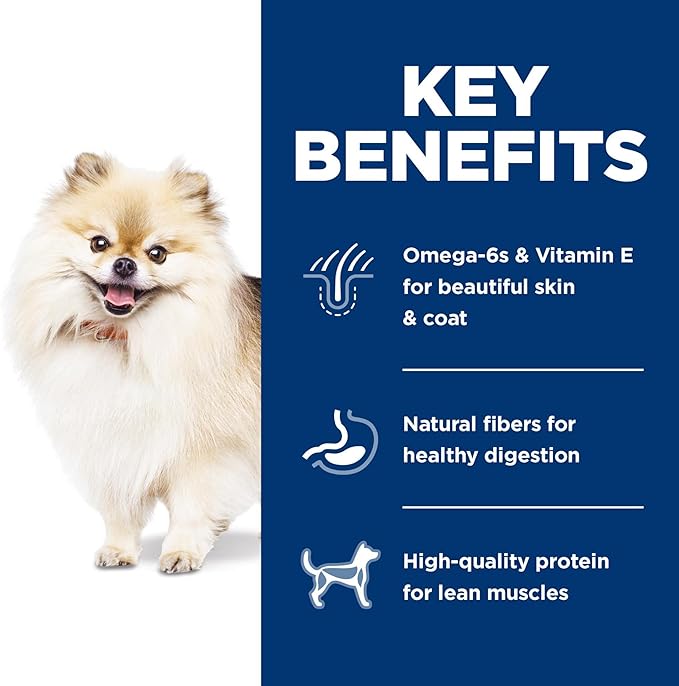 KEY BENEFITS

Omega-6s & Vitamin E for beautiful skin & coat

Natural fibers for healthy digestion

High-quality protein for lean muscles